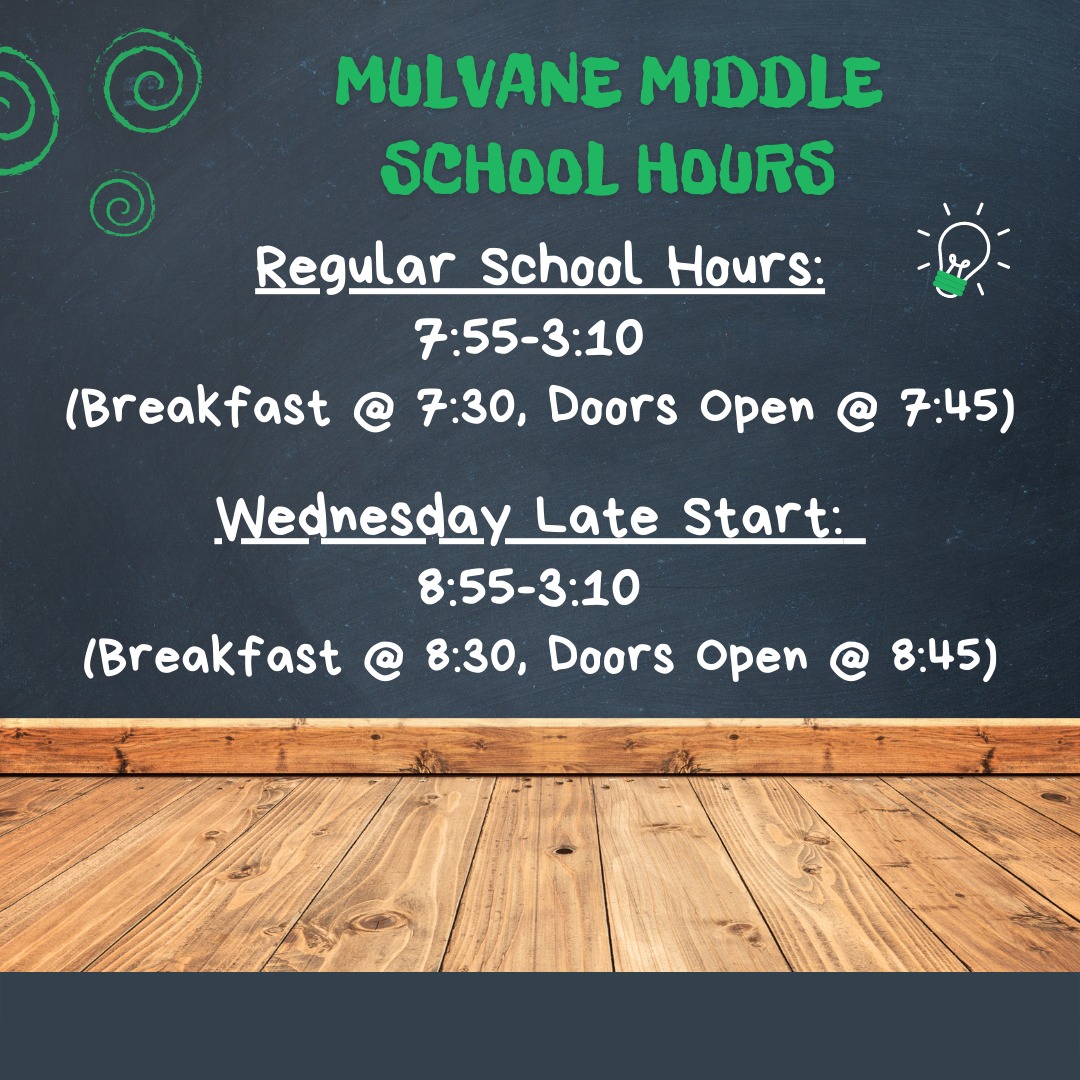 MULVANE MIDDLE SCHOOL HOURS

Regular School Hours:
7:55-3:10
(Breakfast @ 7:30, Doors Open @ 7:45)

Wednesday Late Start:
8:55-3:10
(Breakfast @ 8:30, Doors Open @ 8:45)